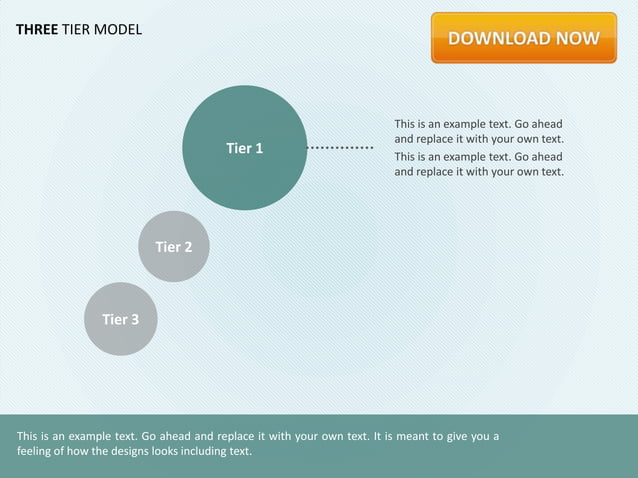 THREE TIER MODEL

DOWNLOAD NOW

Tier 1

This is an example text. Go ahead and replace it with your own text.

This is an example text. Go ahead and replace it with your own text.

Tier 2

Tier 3

This is an example text. Go ahead and replace it with your own text. It is meant to give you a feeling of how the designs looks including text.